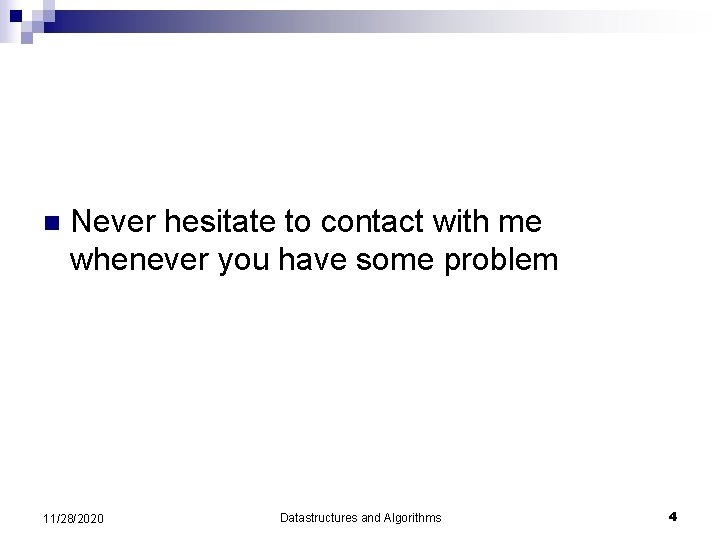 Never hesitate to contact with me whenever you have some problem

11/28/2020

Datastructures and Algorithms

4